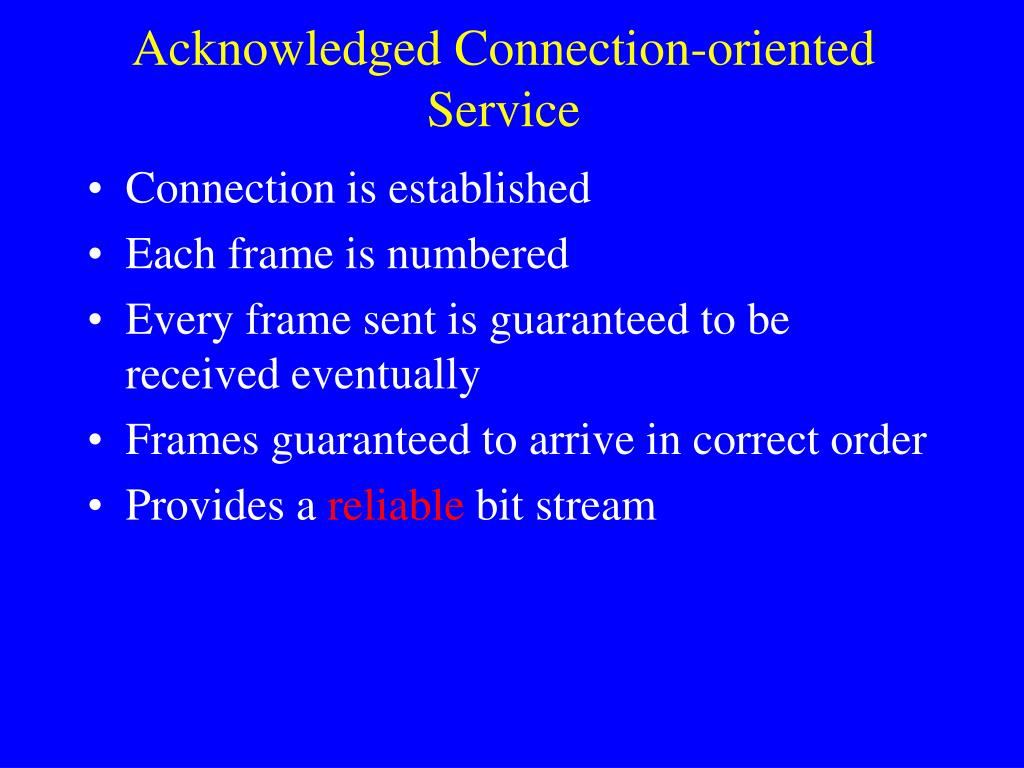 Acknowledged Connection-oriented Service

• Connection is established
• Each frame is numbered
• Every frame sent is guaranteed to be received eventually
• Frames guaranteed to arrive in correct order
• Provides a reliable bit stream